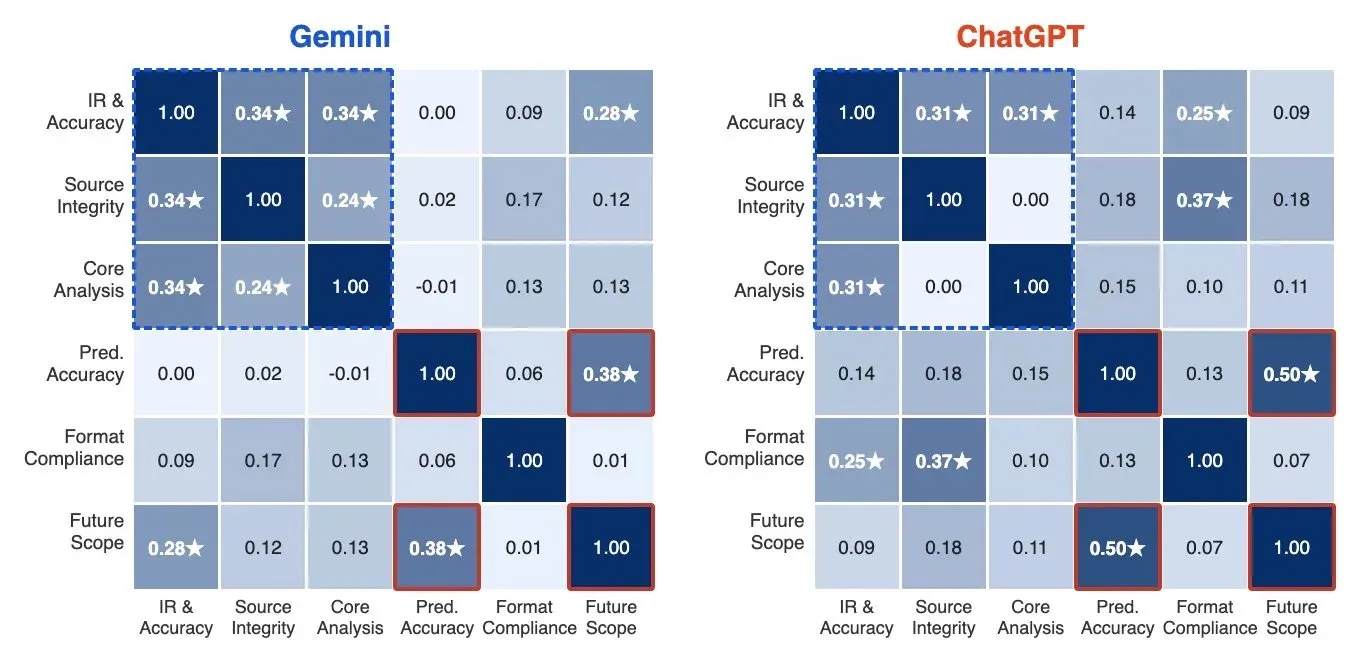 Gemini

| | IR & Accuracy | Source Integrity | Core Analysis | Pred. Accuracy | Format Compliance | Future Scope |
|---|---|---|---|---|---|---|
| IR & Accuracy | 1.00 | 0.34★ | 0.34★ | 0.00 | 0.09 | 0.28★ |
| Source Integrity | 0.34★ | 1.00 | 0.24★ | 0.02 | 0.17 | 0.12 |
| Core Analysis | 0.34★ | 0.24★ | 1.00 | -0.01 | 0.13 | 0.13 |
| Pred. Accuracy | 0.00 | 0.02 | -0.01 | 1.00 | 0.06 | 0.38★ |
| Format Compliance | 0.09 | 0.17 | 0.13 | 0.06 | 1.00 | 0.01 |
| Future Scope | 0.28★ | 0.12 | 0.13 | 0.38★ | 0.01 | 1.00 |

ChatGPT

| | IR & Accuracy | Source Integrity | Core Analysis | Pred. Accuracy | Format Compliance | Future Scope |
|---|---|---|---|---|---|---|
| IR & Accuracy | 1.00 | 0.31★ | 0.31★ | 0.14 | 0.25★ | 0.09 |
| Source Integrity | 0.31★ | 1.00 | 0.00 | 0.18 | 0.37★ | 0.18 |
| Core Analysis | 0.31★ | 0.00 | 1.00 | 0.15 | 0.10 | 0.11 |
| Pred. Accuracy | 0.14 | 0.18 | 0.15 | 1.00 | 0.13 | 0.50★ |
| Format Compliance | 0.25★ | 0.37★ | 0.10 | 0.13 | 1.00 | 0.07 |
| Future Scope | 0.09 | 0.18 | 0.11 | 0.50★ | 0.07 | 1.00 |